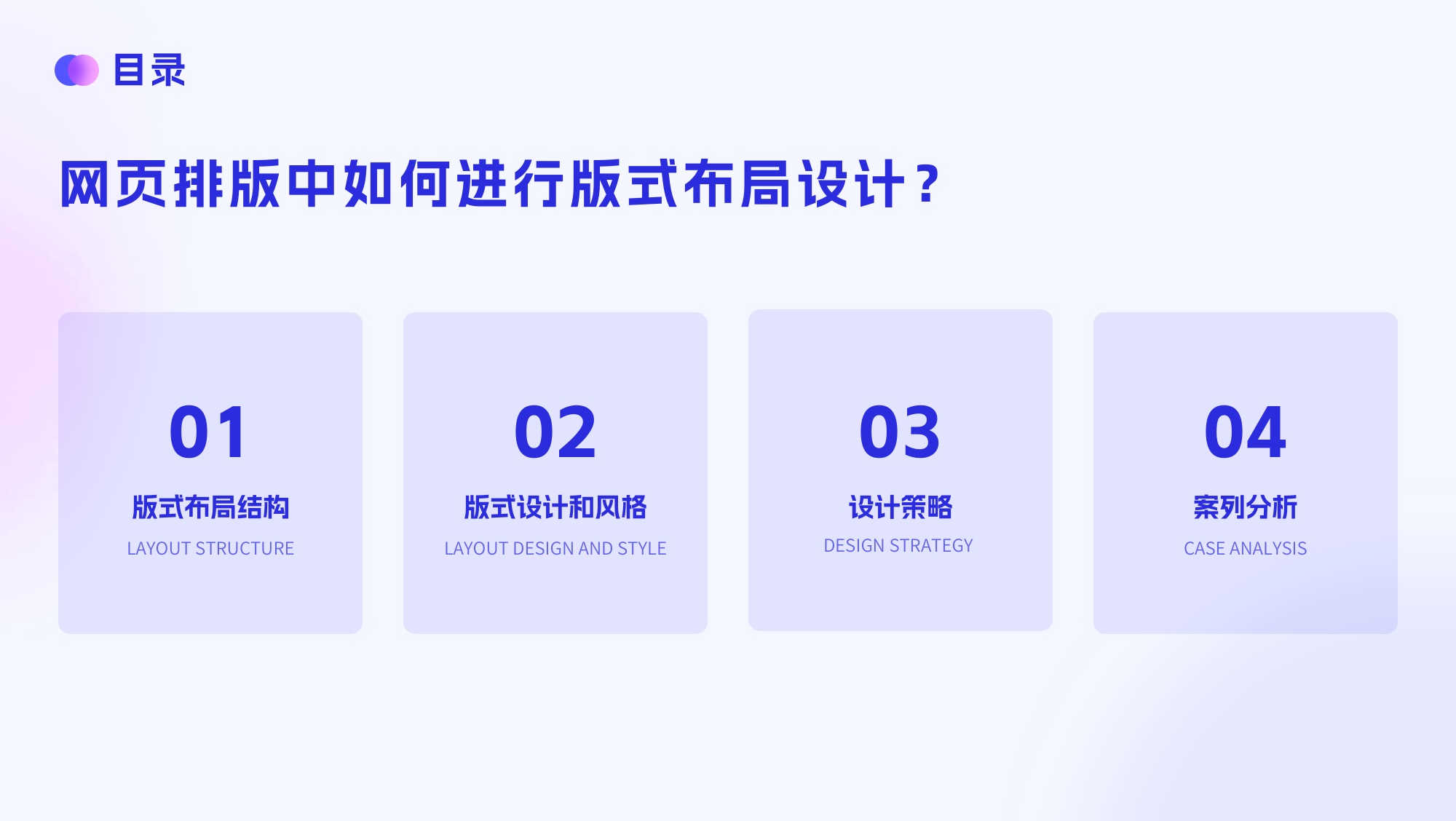 目录

网页排版中如何进行版式布局设计？

01
版式布局结构
LAYOUT STRUCTURE

02
版式设计和风格
LAYOUT DESIGN AND STYLE

03
设计策略
DESIGN STRATEGY

04
案列分析
CASE ANALYSIS